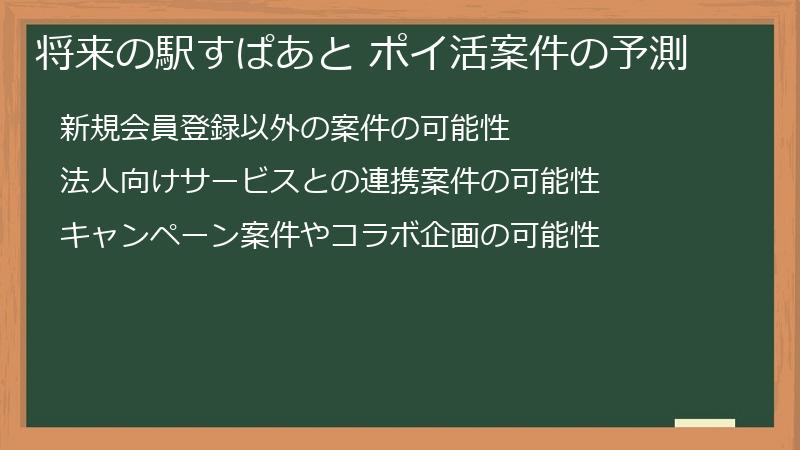 将来の駅すぱあと ポイ活案件の予測

新規会員登録以外の案件の可能性

法人向けサービスとの連携案件の可能性

キャンペーン案件やコラボ企画の可能性